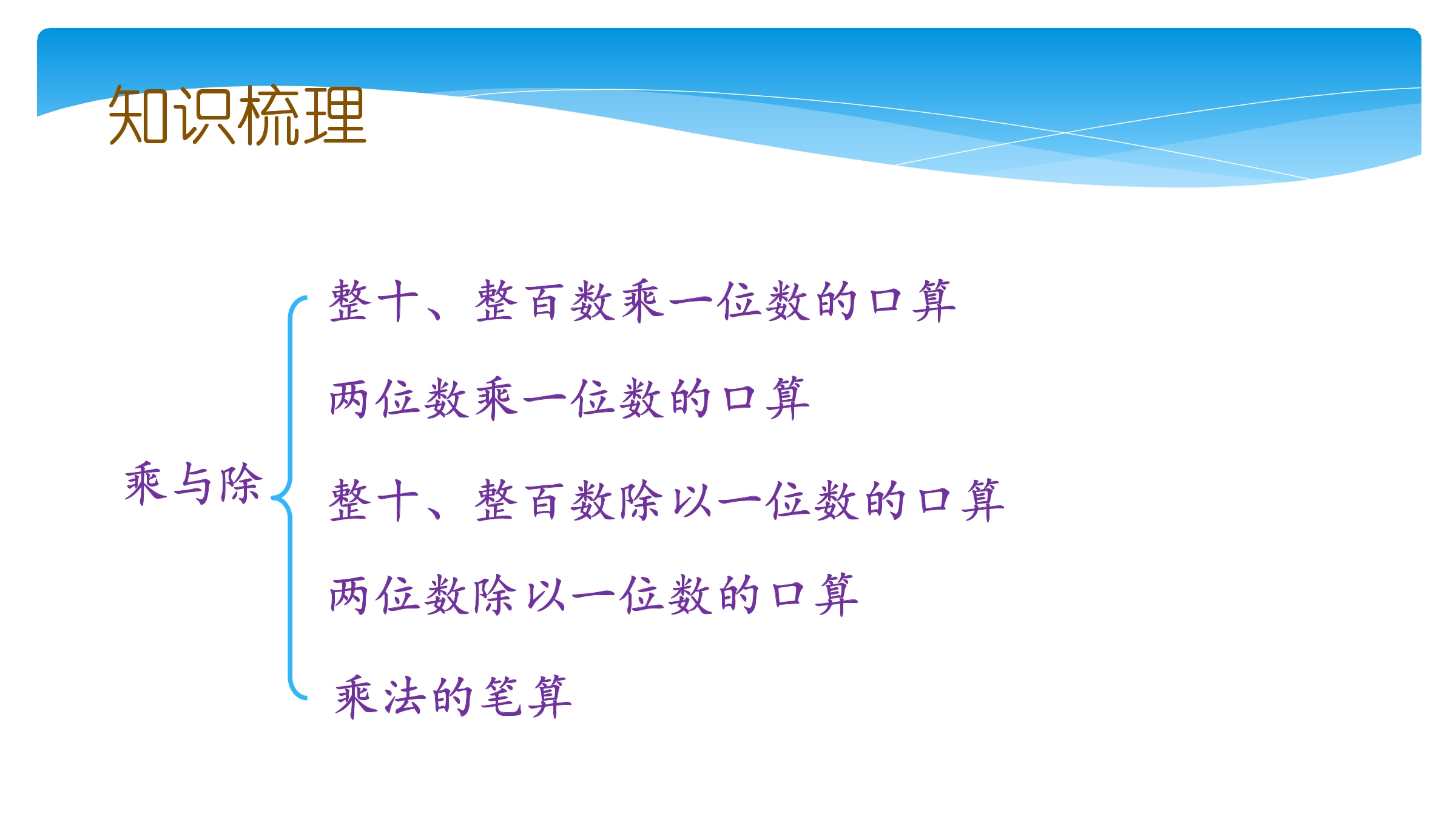 知识梳理

乘与除

整十、整百数乘一位数的口算

两位数乘一位数的口算

整十、整百数除以一位数的口算

两位数除以一位数的口算

乘法的笔算